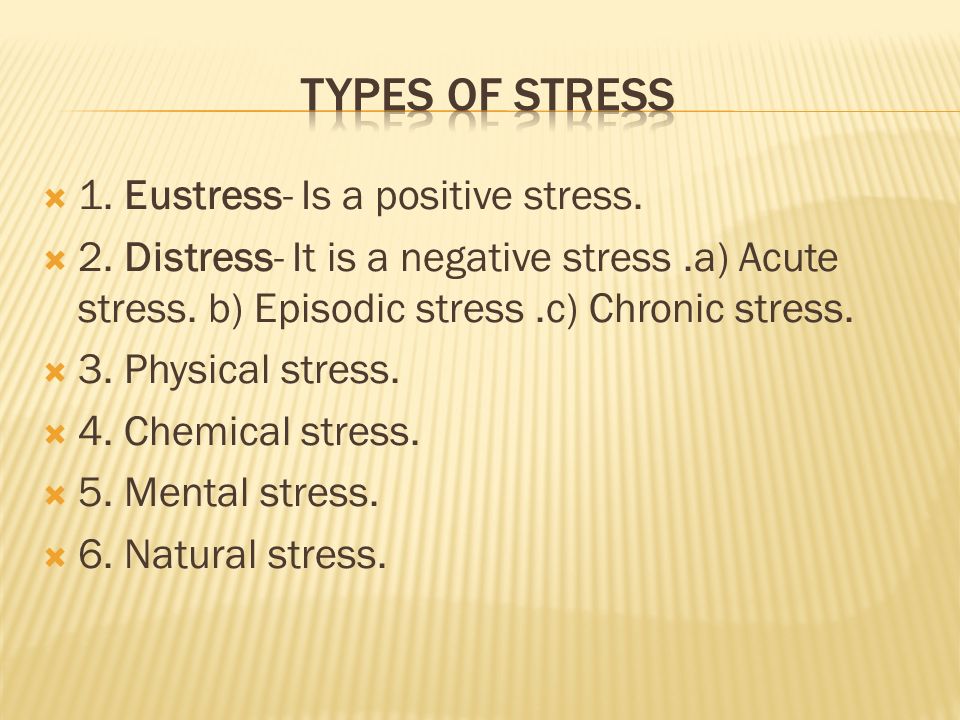 TYPES OF STRESS

1. Eustress- Is a positive stress.

2. Distress- It is a negative stress .a) Acute stress. b) Episodic stress .c) Chronic stress.

3. Physical stress.

4. Chemical stress.

5. Mental stress.

6. Natural stress.